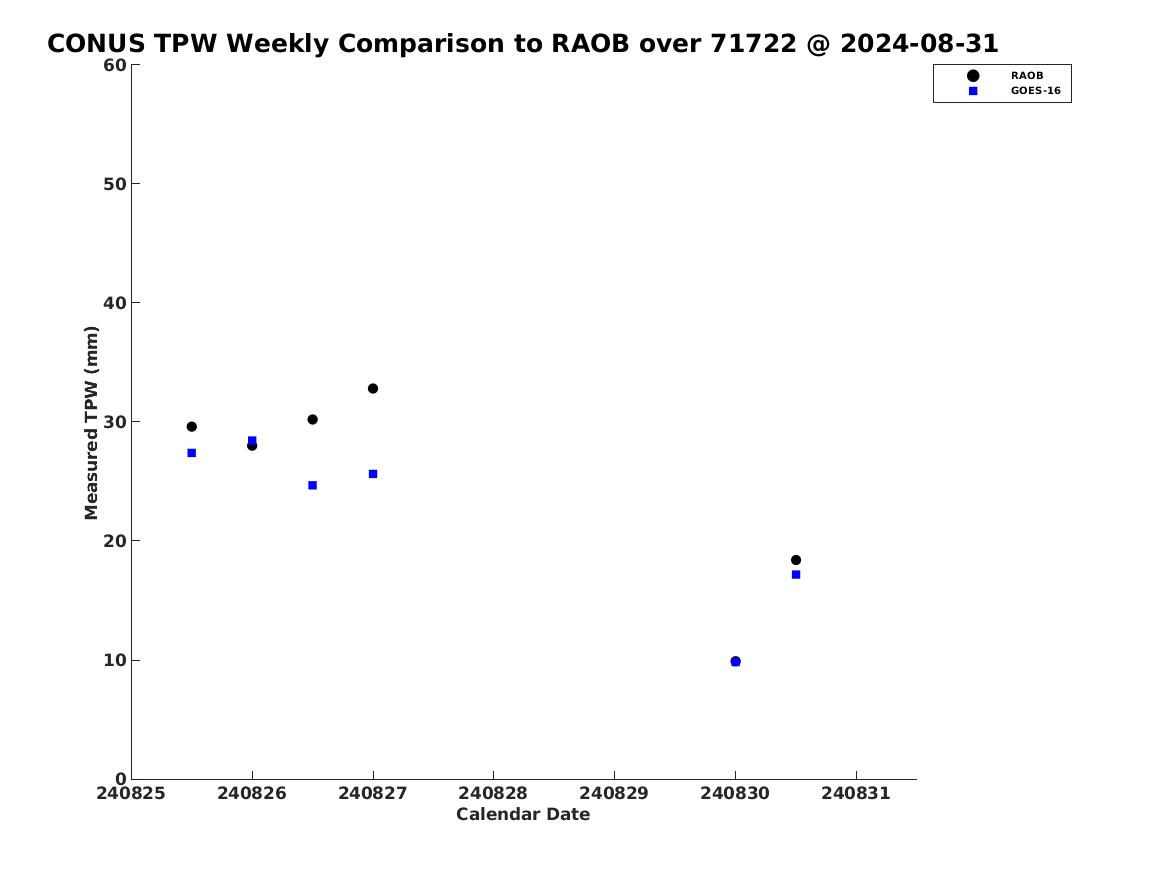 CONUS TPW Weekly Comparison to RAOB over 71722 @ 2024-08-31

RAOB
GOES-16

Measured TPW (mm)

60
50
40
30
20
10
0

240825 240826 240827 240828 240829 240830 240831

Calendar Date